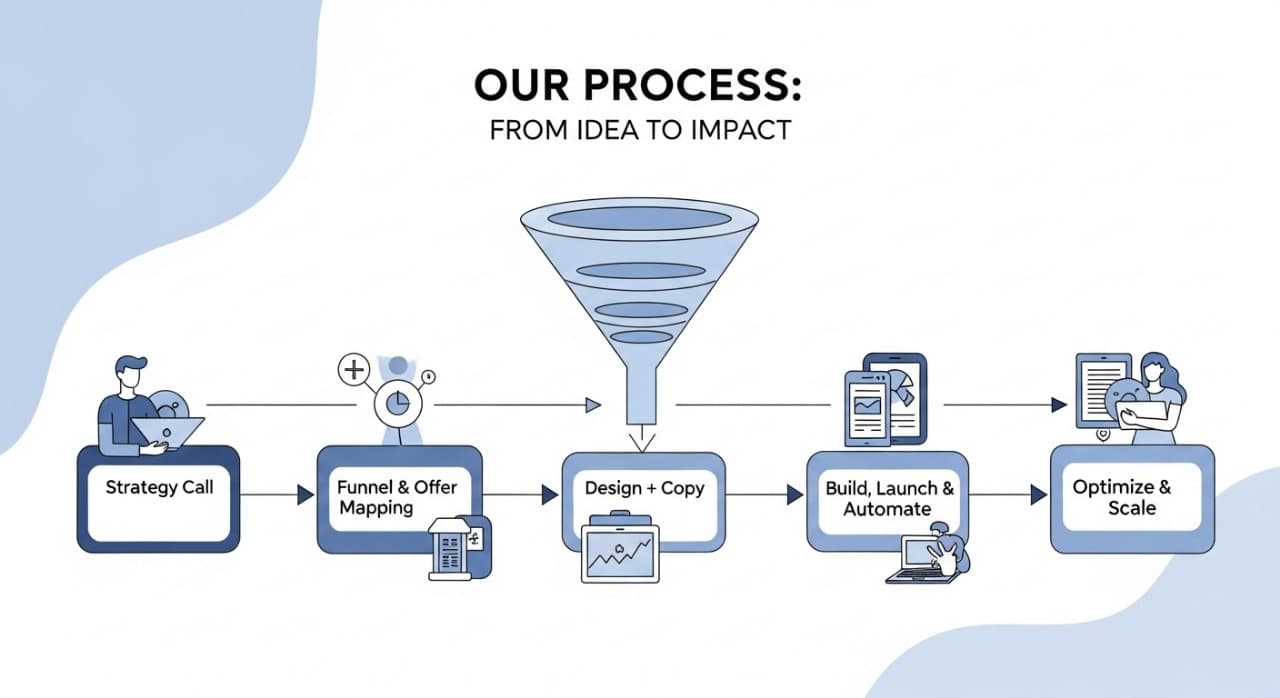 OUR PROCESS:
FROM IDEA TO IMPACT

Strategy Call

Funnel & Offer Mapping

Design + Copy

Build, Launch & Automate

Optimize & Scale